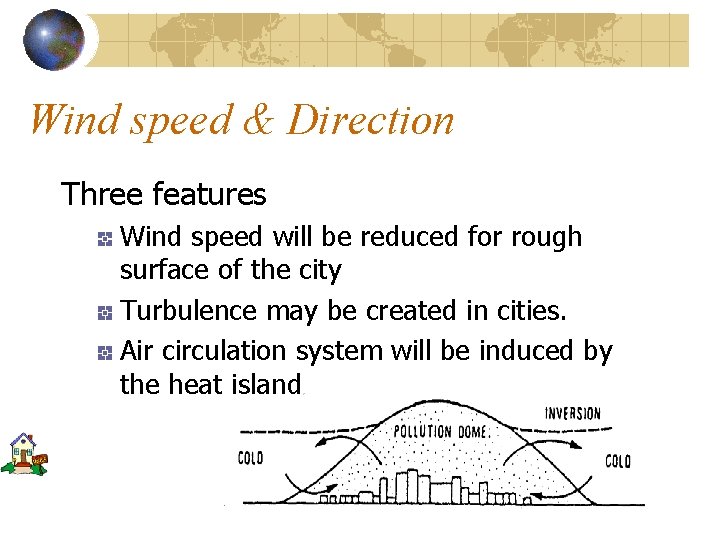 Wind speed & Direction

Three features

Wind speed will be reduced for rough surface of the city

Turbulence may be created in cities.

Air circulation system will be induced by the heat island

INVERSION

POLLUTION DOME

COLD

COLD